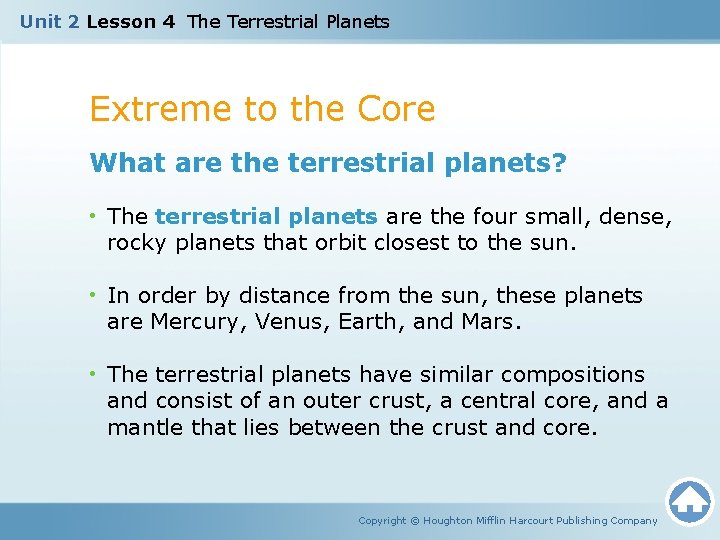 Unit 2 Lesson 4 The Terrestrial Planets

Extreme to the Core

What are the terrestrial planets?

• The terrestrial planets are the four small, dense, rocky planets that orbit closest to the sun.

• In order by distance from the sun, these planets are Mercury, Venus, Earth, and Mars.

• The terrestrial planets have similar compositions and consist of an outer crust, a central core, and a mantle that lies between the crust and core.

Copyright © Houghton Mifflin Harcourt Publishing Company